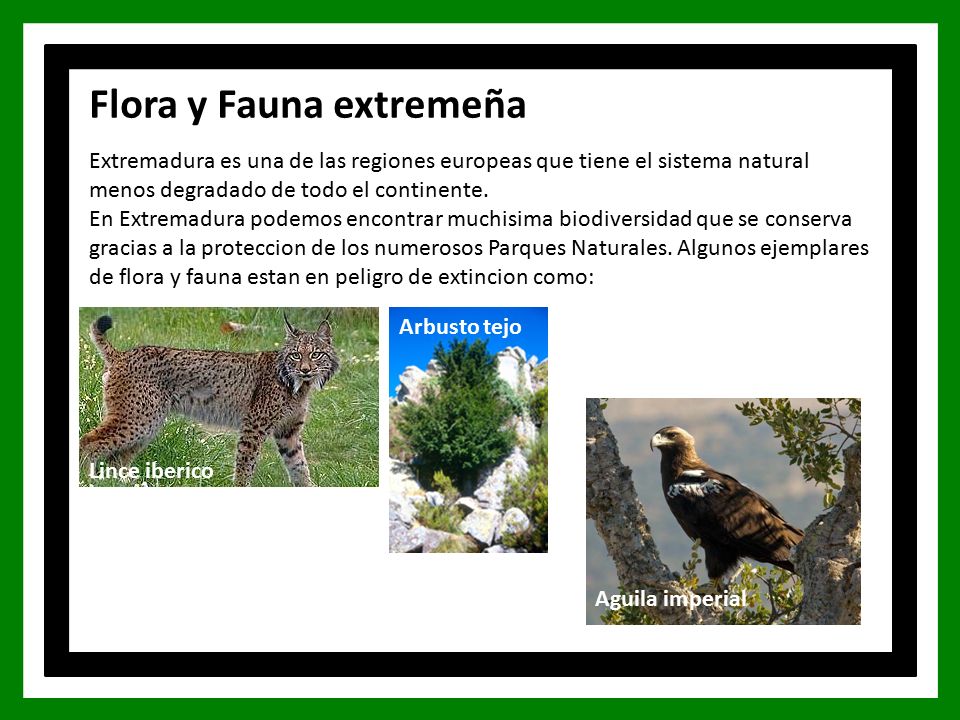 Flora y Fauna extremeña

Extremadura es una de las regiones europeas que tiene el sistema natural menos degradado de todo el continente.
En Extremadura podemos encontrar muchisima biodiversidad que se conserva gracias a la proteccion de los numerosos Parques Naturales. Algunos ejemplares de flora y fauna estan en peligro de extincion como:

Lince iberico

Arbusto tejo

Aguila imperial